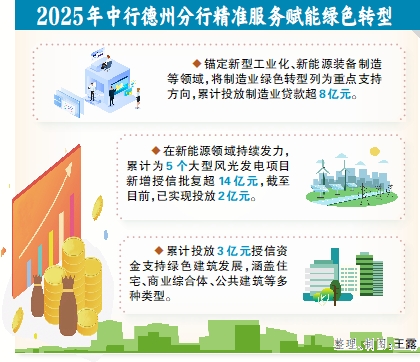 2025年中行德州分行精准服务赋能绿色转型

◆锚定新型工业化、新能源装备制造等领域，将制造业绿色转型列为重点支持方向，累计投放制造业贷款超8亿元。

◆在新能源领域持续发力，累计为5个大型风光发电项目新增授信批复超14亿元，截至目前，已实现投放2亿元。

◆累计投放3亿元授信资金支持绿色建筑发展，涵盖住宅、商业综合体、公共建筑等多种类型。

整理、制图：王露